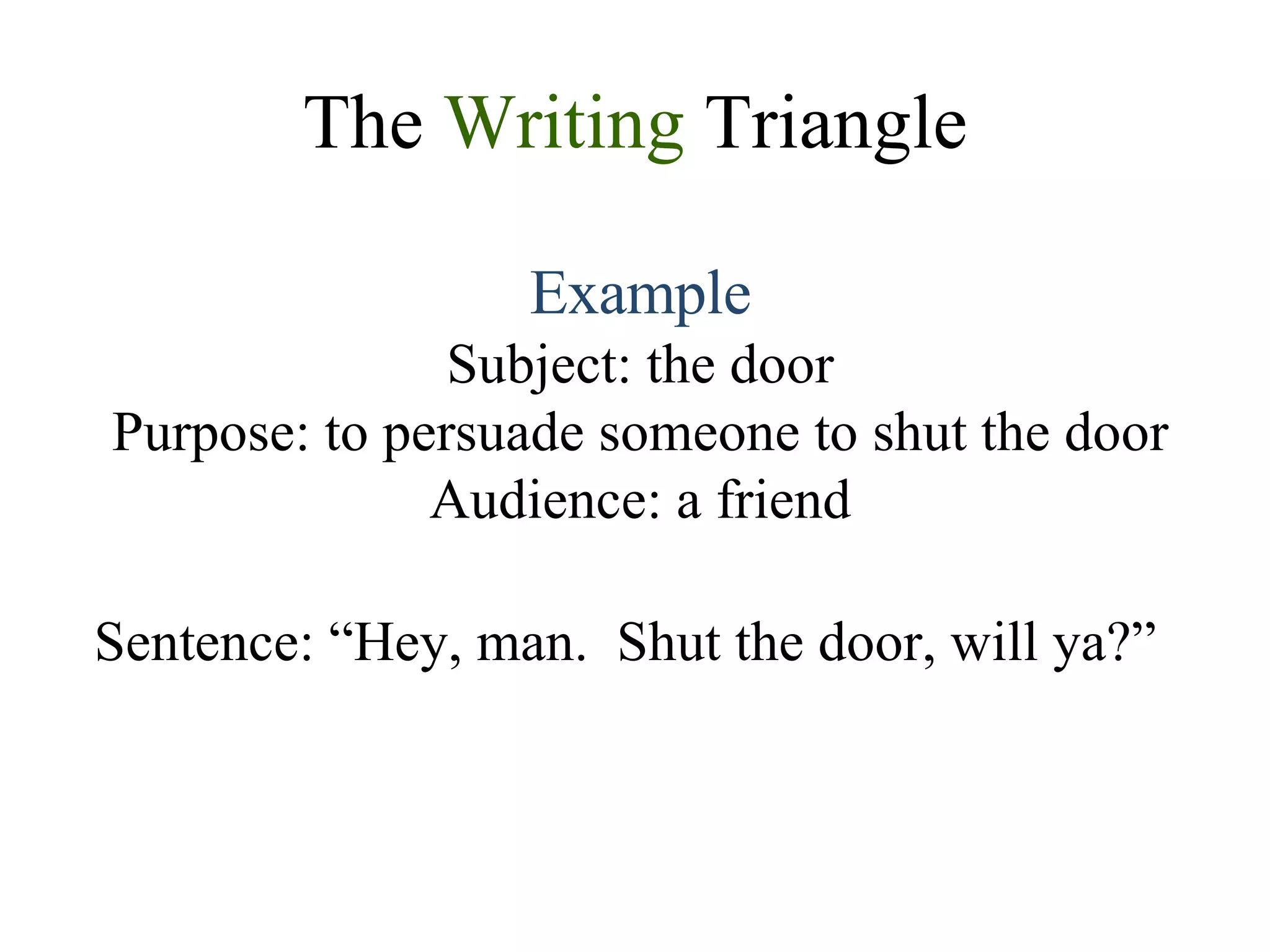 The Writing Triangle

Example
Subject: the door
Purpose: to persuade someone to shut the door
Audience: a friend

Sentence: “Hey, man.  Shut the door, will ya?”